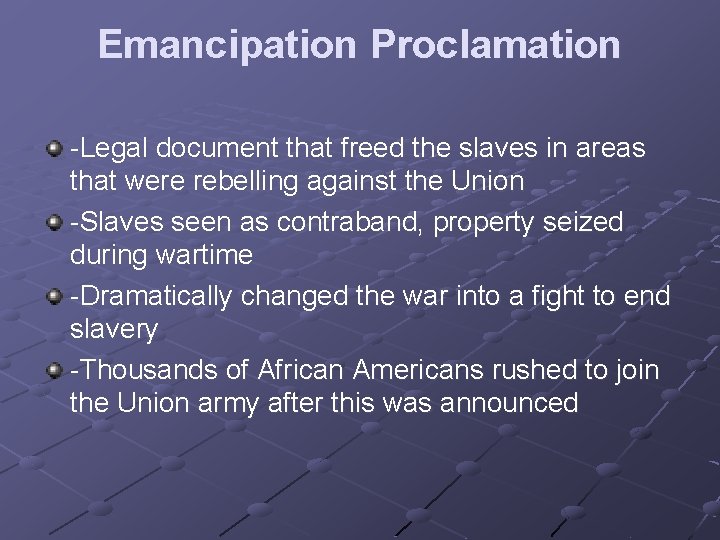 Emancipation Proclamation

-Legal document that freed the slaves in areas that were rebelling against the Union

-Slaves seen as contraband, property seized during wartime

-Dramatically changed the war into a fight to end slavery

-Thousands of African Americans rushed to join the Union army after this was announced